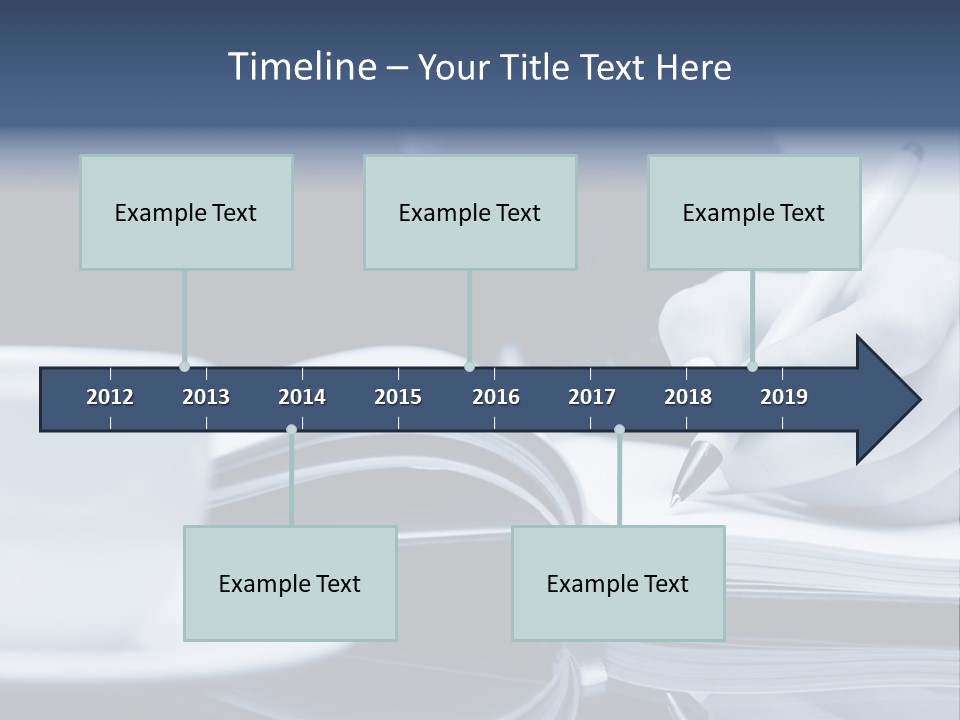 Timeline – Your Title Text Here

Example Text

Example Text

Example Text

2012 2013 2014 2015 2016 2017 2018 2019

Example Text

Example Text